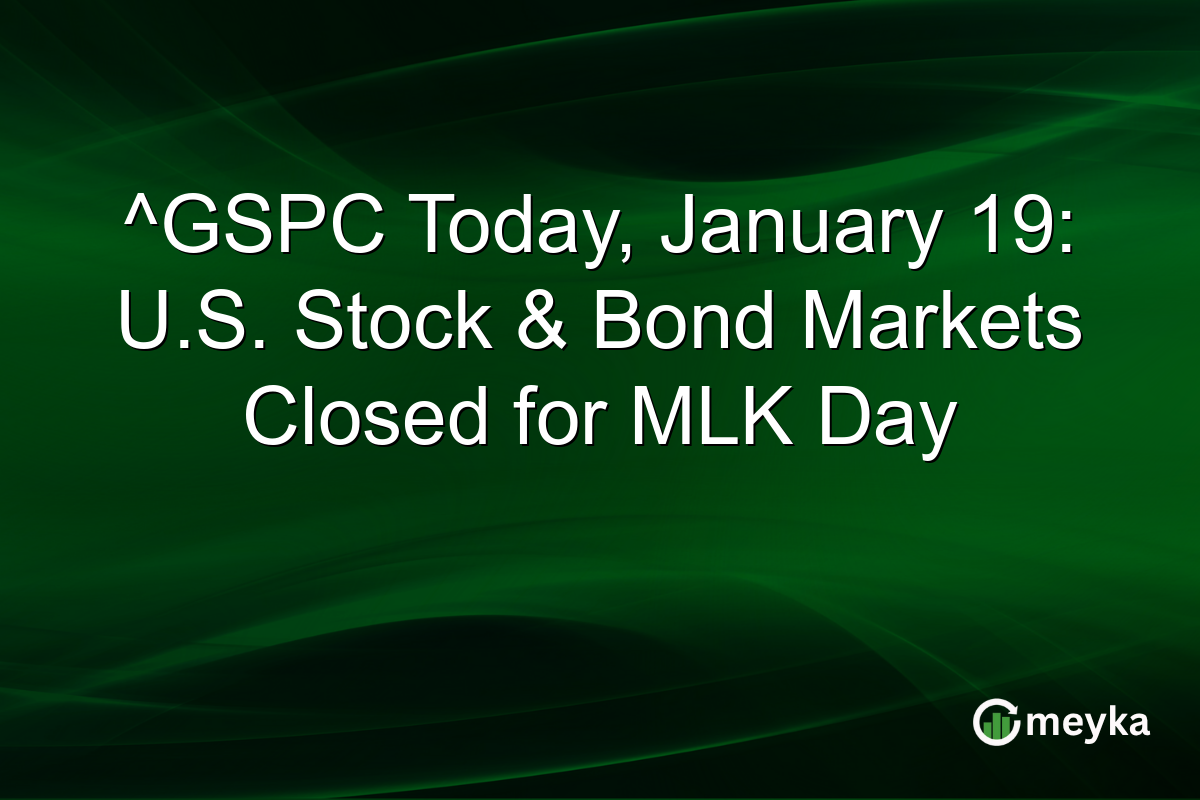 ^GSPC Today, January 19: U.S. Stock & Bond Markets Closed for MLK Day

meyka